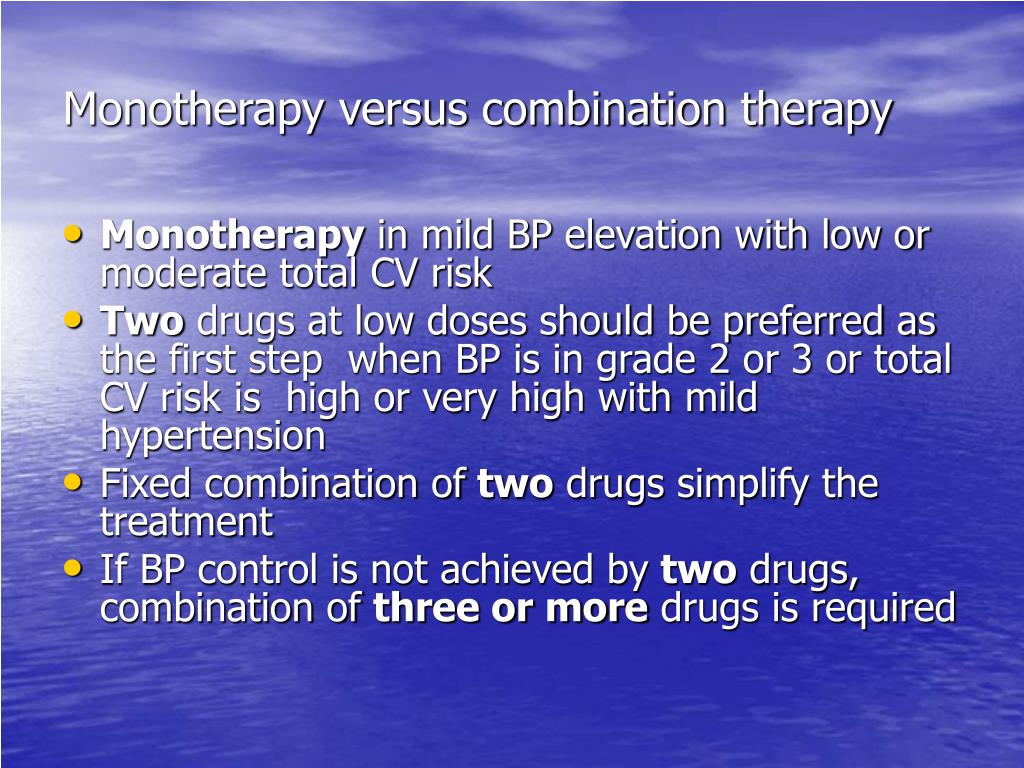 Monotherapy versus combination therapy

• Monotherapy in mild BP elevation with low or moderate total CV risk
• Two drugs at low doses should be preferred as the first step when BP is in grade 2 or 3 or total CV risk is high or very high with mild hypertension
• Fixed combination of two drugs simplify the treatment
• If BP control is not achieved by two drugs, combination of three or more drugs is required